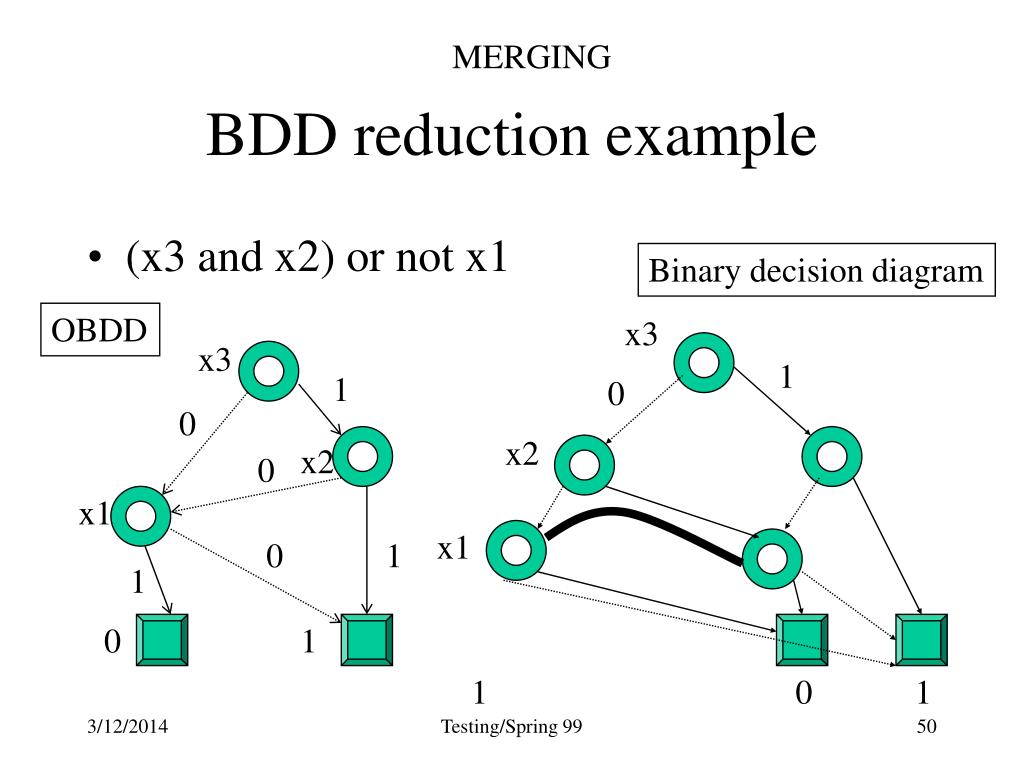 MERGING

BDD reduction example

• (x3 and x2) or not x1

Binary decision diagram

OBDD

x3
1
0
0
x2
x1
0
1
1
0
1

x3
1
0
x2
x1
1
0
1

3/12/2014
Testing/Spring 99
50